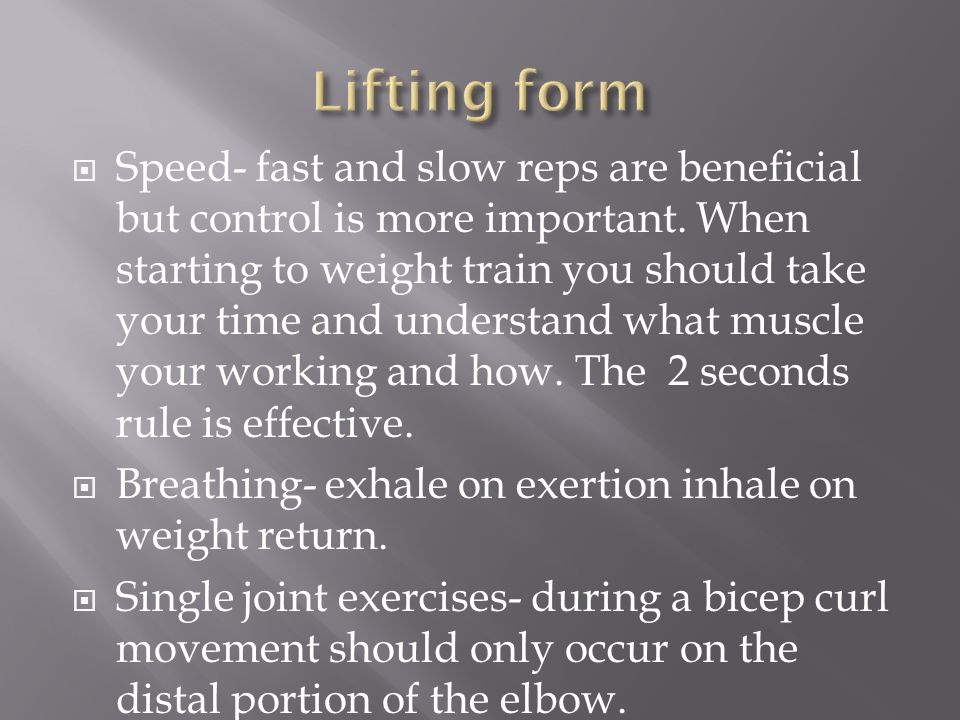 Lifting form

Speed- fast and slow reps are beneficial but control is more important. When starting to weight train you should take your time and understand what muscle your working and how. The 2 seconds rule is effective.

Breathing- exhale on exertion inhale on weight return.

Single joint exercises- during a bicep curl movement should only occur on the distal portion of the elbow.